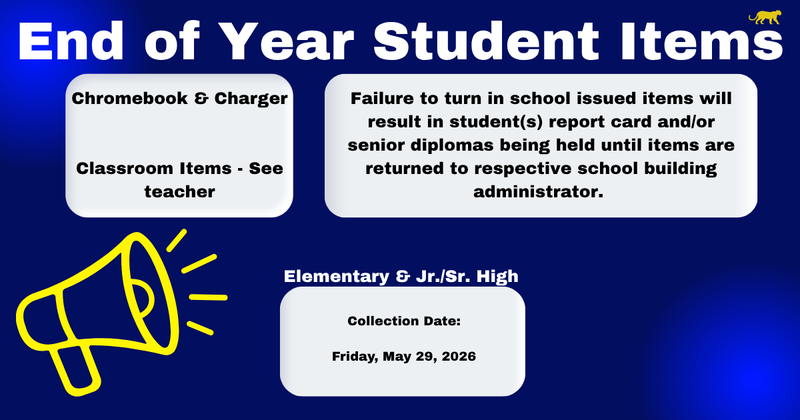 End of Year Student Items

Chromebook & Charger

Classroom Items - See teacher

Failure to turn in school issued items will result in student(s) report card and/or senior diplomas being held until items are returned to respective school building administrator.

Elementary & Jr./Sr. High

Collection Date:

Friday, May 29, 2026